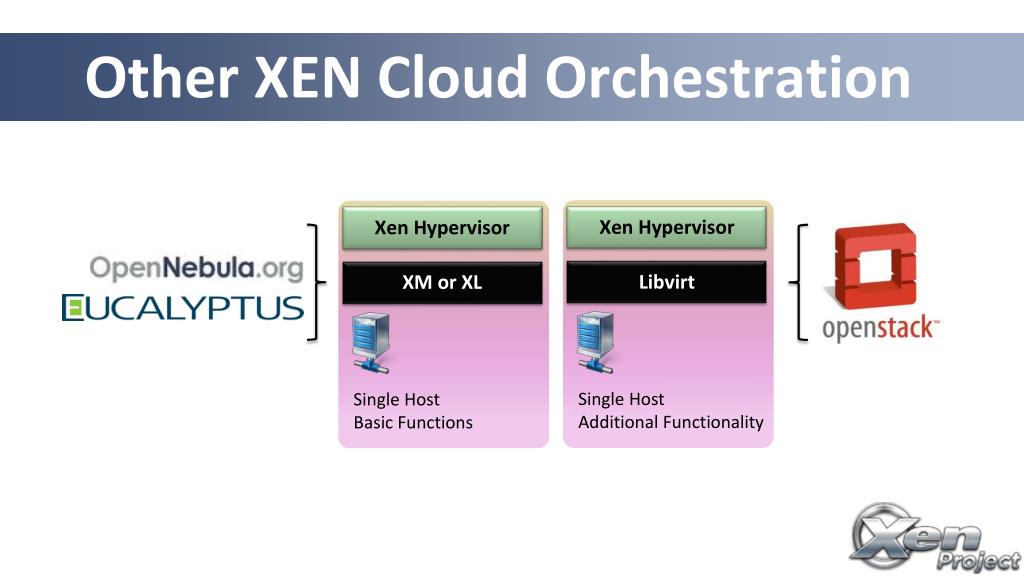 Other XEN Cloud Orchestration

OpenNebula.org
EUCALYPTUS

Xen Hypervisor
XM or XL
Single Host
Basic Functions

Xen Hypervisor
Libvirt
Single Host
Additional Functionality

openstack™

Xen Project